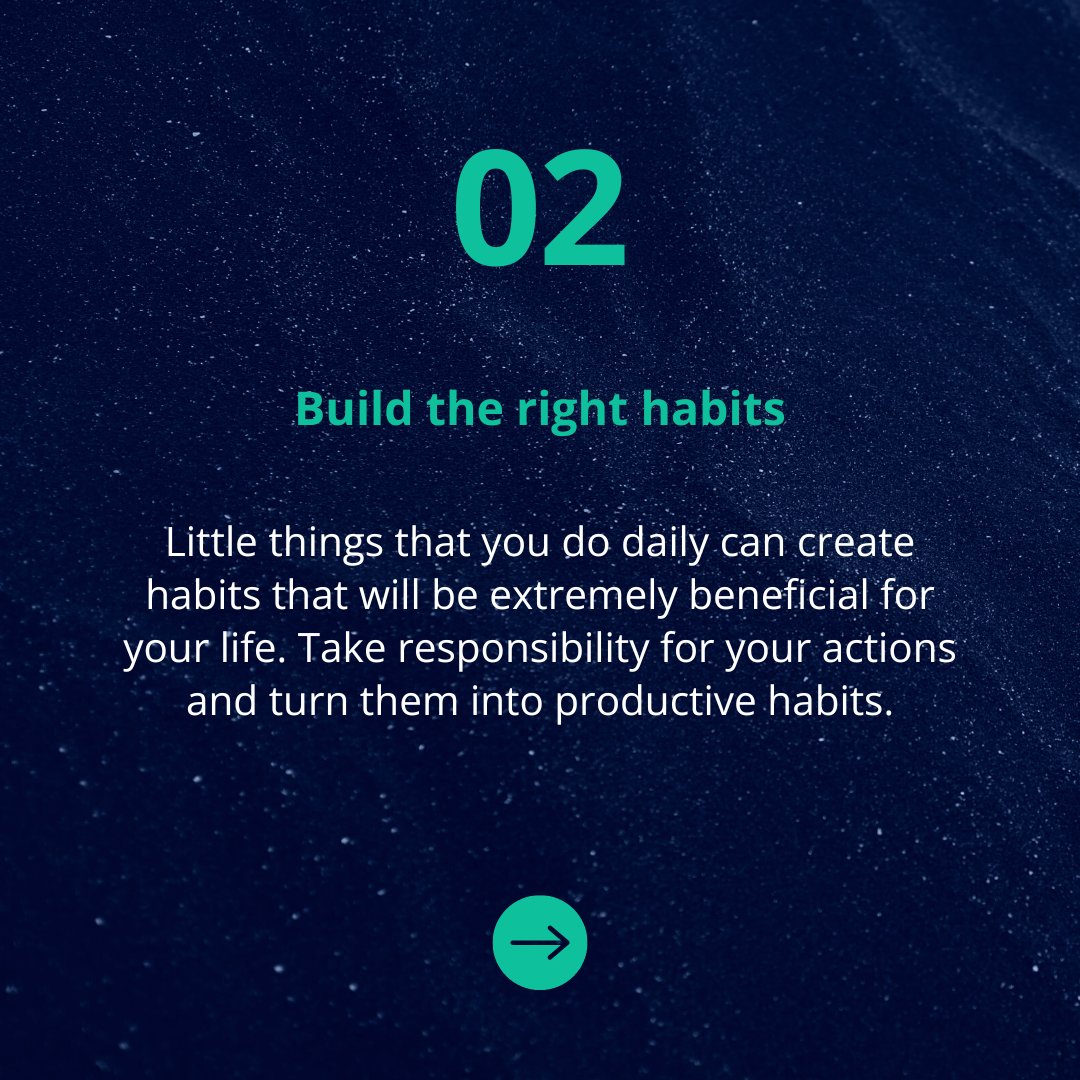 02

Build the right habits

Little things that you do daily can create habits that will be extremely beneficial for your life. Take responsibility for your actions and turn them into productive habits.